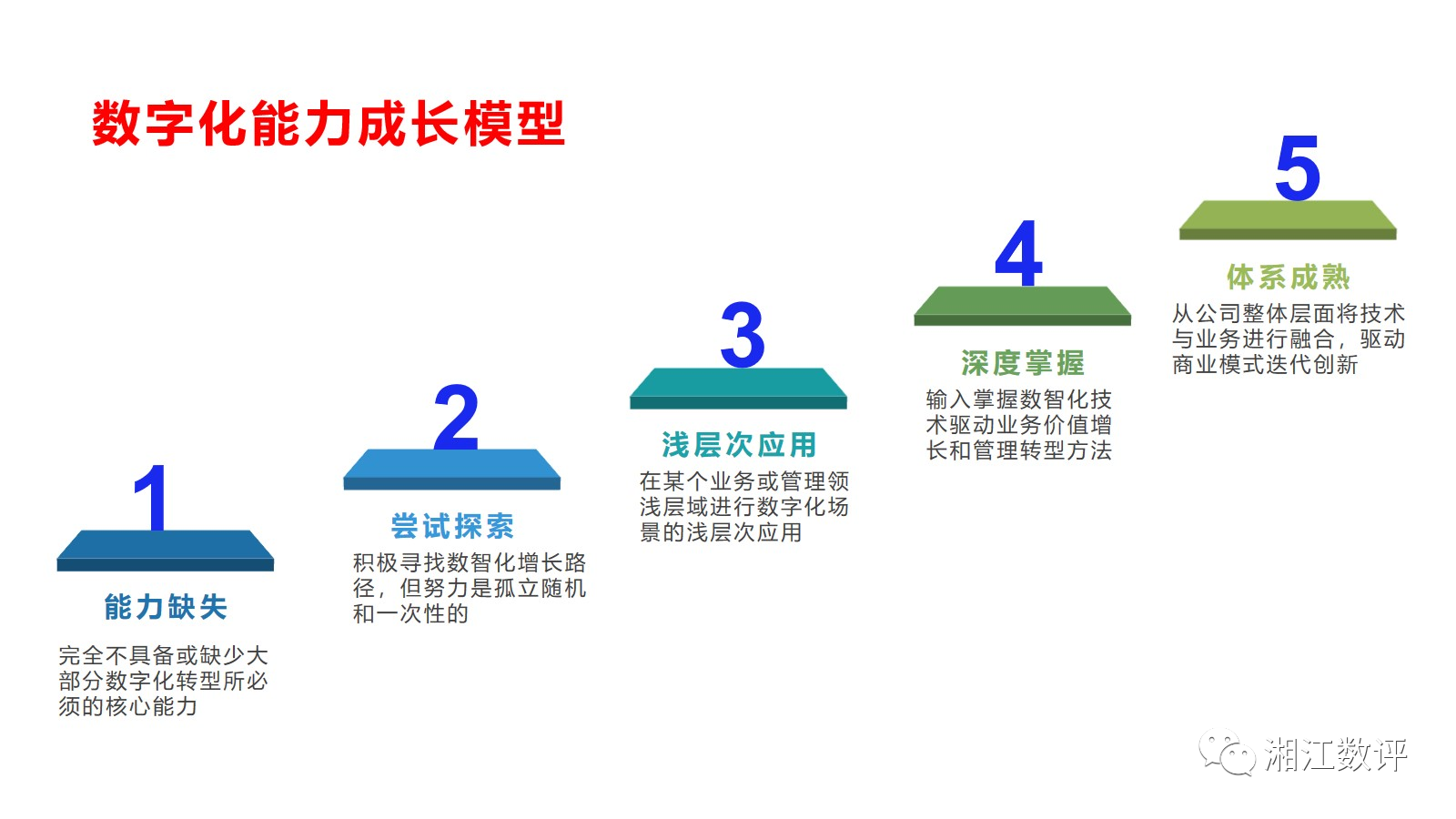 数字化能力成长模型

1

能力缺失

完全不具备或缺少大部分数字化转型所必须的核心能力

2

尝试探索

积极寻找数智化增长路径，但努力是孤立随机和一次性的

3

浅层次应用

在某个业务或管理领浅层域进行数字化场景的浅层次应用

4

深度掌握

输入掌握数智化技术驱动业务价值增长和管理转型方法

5

体系成熟

从公司整体层面将技术与业务进行融合，驱动商业模式迭代创新

湘江数评